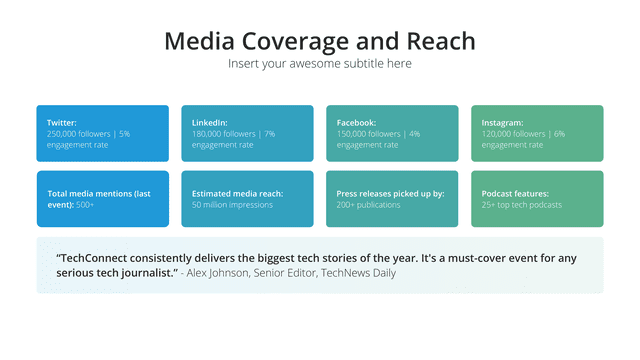 Media Coverage and Reach
Insert your awesome subtitle here

Twitter:
250,000 followers | 5% engagement rate

LinkedIn:
180,000 followers | 7% engagement rate

Facebook:
150,000 followers | 4% engagement rate

Instagram:
120,000 followers | 6% engagement rate

Total media mentions (last event): 500+

Estimated media reach:
50 million impressions

Press releases picked up by:
200+ publications

Podcast features:
25+ top tech podcasts

"TechConnect consistently delivers the biggest tech stories of the year. It's a must-cover event for any serious tech journalist." - Alex Johnson, Senior Editor, TechNews Daily